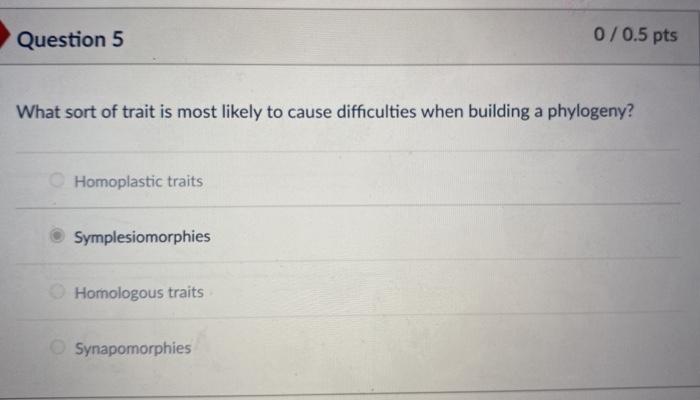 Question 5

0 / 0.5 pts

What sort of trait is most likely to cause difficulties when building a phylogeny?

Homoplastic traits

Symplesiomorphies

Homologous traits

Synapomorphies